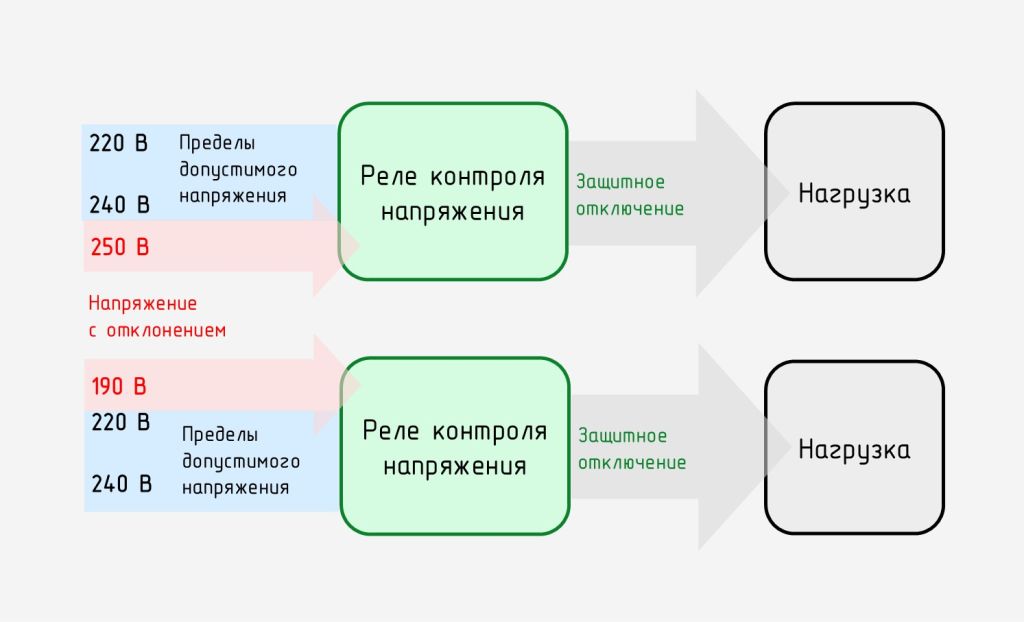 220 В
Пределы допустимого напряжения
240 В
250 В

Реле контроля напряжения

Защитное отключение

Нагрузка

Напряжение с отклонением

190 В
220 В
Пределы допустимого напряжения
240 В

Реле контроля напряжения

Защитное отключение

Нагрузка